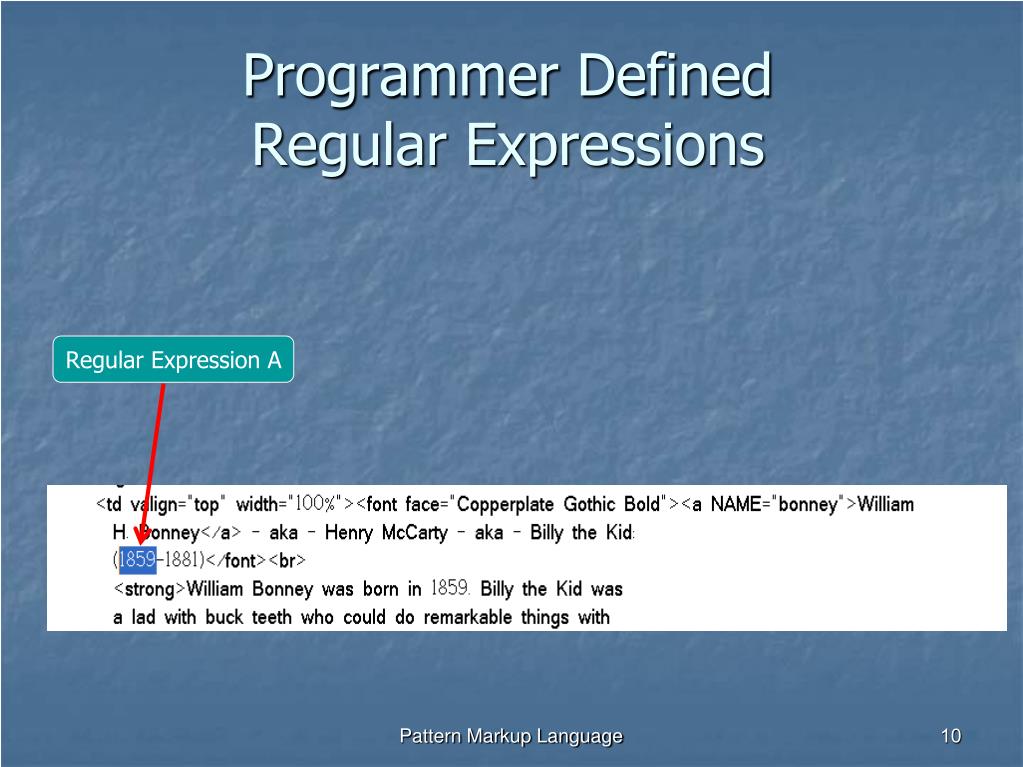 Programmer Defined Regular Expressions

Regular Expression A

<td valign="top" width="100%"><font face="Copperplate Gothic Bold"><a NAME="bonney">William H. Bonney</a> - aka - Henry McCarty - aka - Billy the Kid:
(1859-1881)</font><br>
<strong>William Bonney was born in 1859. Billy the Kid was a lad with buck teeth who could do remarkable things with

Pattern Markup Language

10